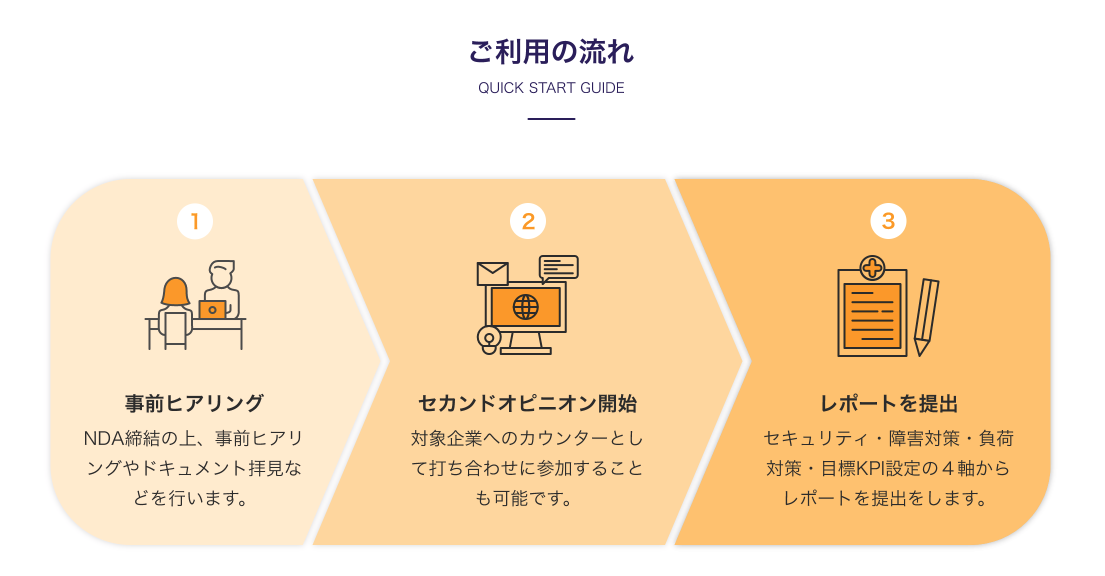 ご利用の流れ
QUICK START GUIDE

1

事前ヒアリング

NDA締結の上、事前ヒアリングやドキュメント拝見などを行います。

2

セカンドオピニオン開始

対象企業へのカウンターとして打ち合わせに参加することも可能です。

3

レポートを提出

セキュリティ・障害対策・負荷対策・目標KPI設定の４軸からレポートを提出をします。